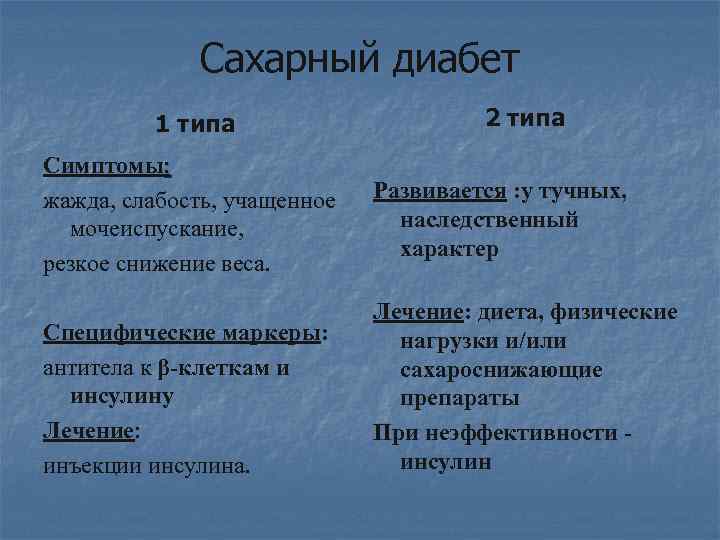 Сахарный диабет

1 типа

Симптомы:

жажда, слабость, учащенное мочеиспускание,

резкое снижение веса.

Специфические маркеры:

антитела к β-клеткам и инсулину

Лечение:

инъекции инсулина.

2 типа

Развивается :у тучных, наследственный характер

Лечение: диета, физические нагрузки и/или сахароснижающие препараты

При неэффективности - инсулин